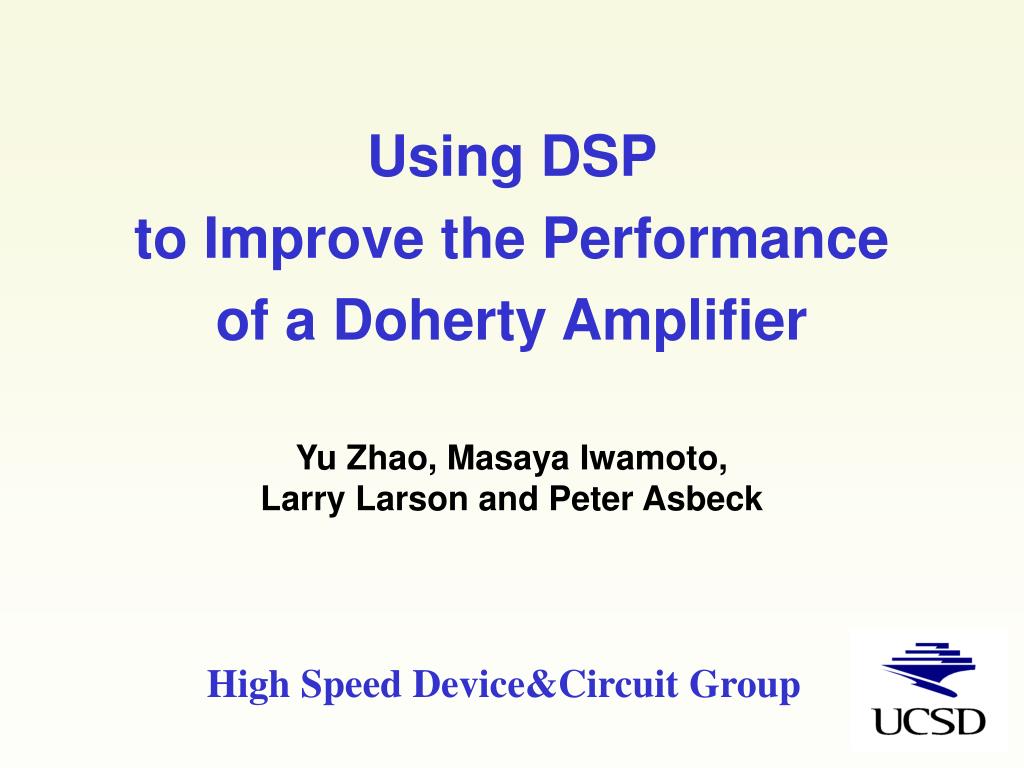 Using DSP
to Improve the Performance
of a Doherty Amplifier

Yu Zhao, Masaya Iwamoto,
Larry Larson and Peter Asbeck

High Speed Device&Circuit Group

UCSD